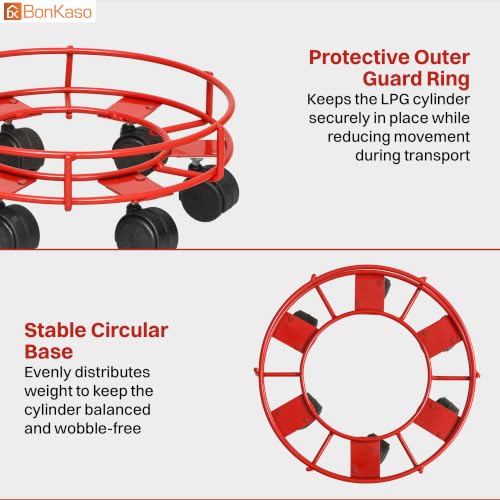 BonKaso

Protective Outer Guard Ring
Keeps the LPG cylinder securely in place while reducing movement during transport

Stable Circular Base
Evenly distributes weight to keep the cylinder balanced and wobble-free